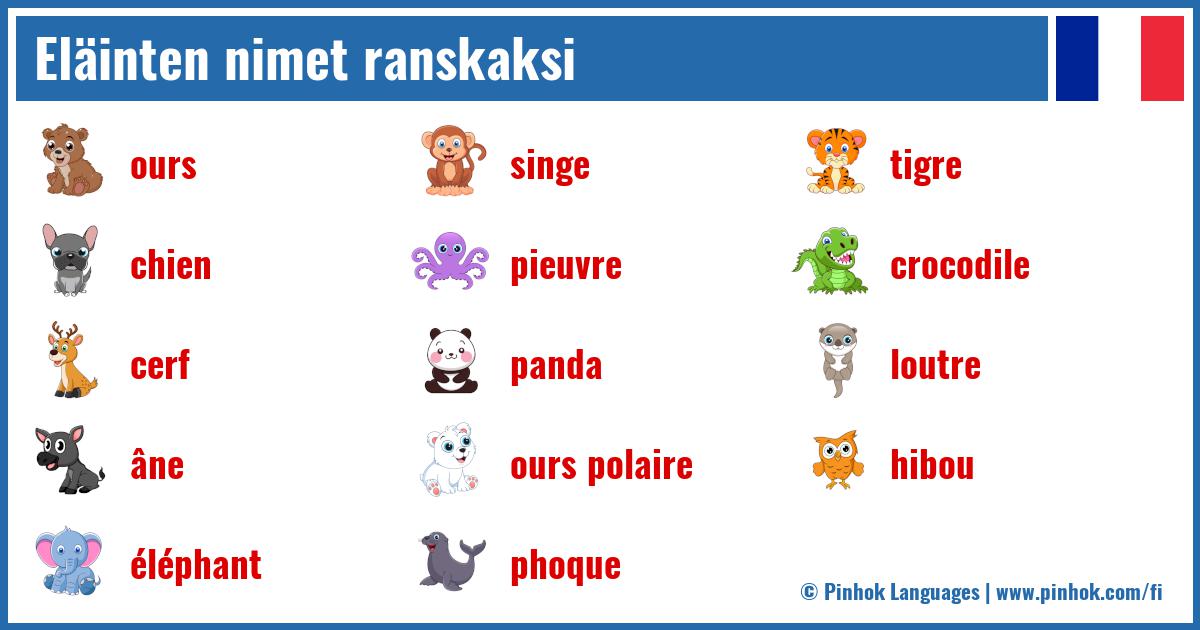 Eläinten nimet ranskaksi

ours
chien
cerf
âne
éléphant

singe
pieuvre
panda
ours polaire
phoque

tigre
crocodile
loutre
hibou

© Pinhok Languages | www.pinhok.com/fi